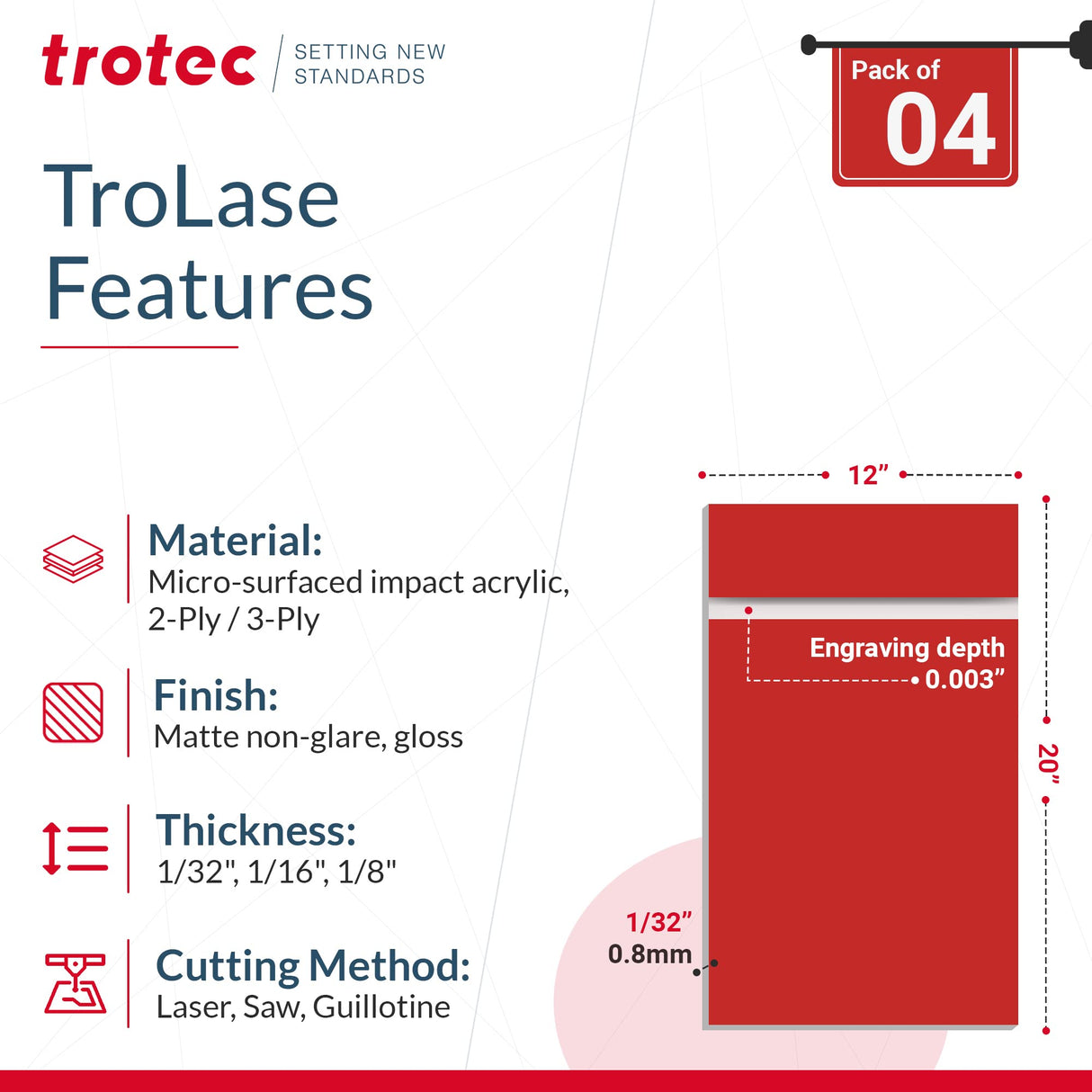 trotec | SETTING NEW STANDARDS

Pack of
04

TroLase
Features

Material:
Micro-surfaced impact acrylic, 2-Ply / 3-Ply

Finish:
Matte non-glare, gloss

Thickness:
1/32", 1/16", 1/8"

Cutting Method:
Laser, Saw, Guillotine

12”

Engraving depth
0.003”

20”

1/32”
0.8mm